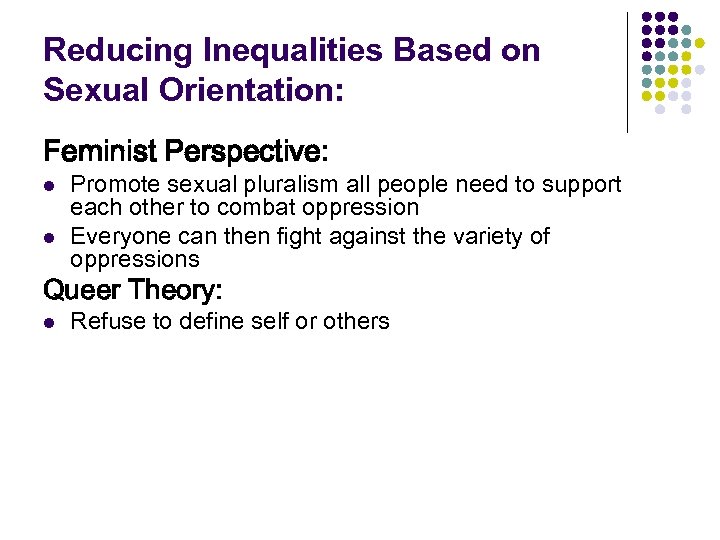 Reducing Inequalities Based on Sexual Orientation:

Feminist Perspective:

- Promote sexual pluralism all people need to support each other to combat oppression
- Everyone can then fight against the variety of oppressions

Queer Theory:

- Refuse to define self or others